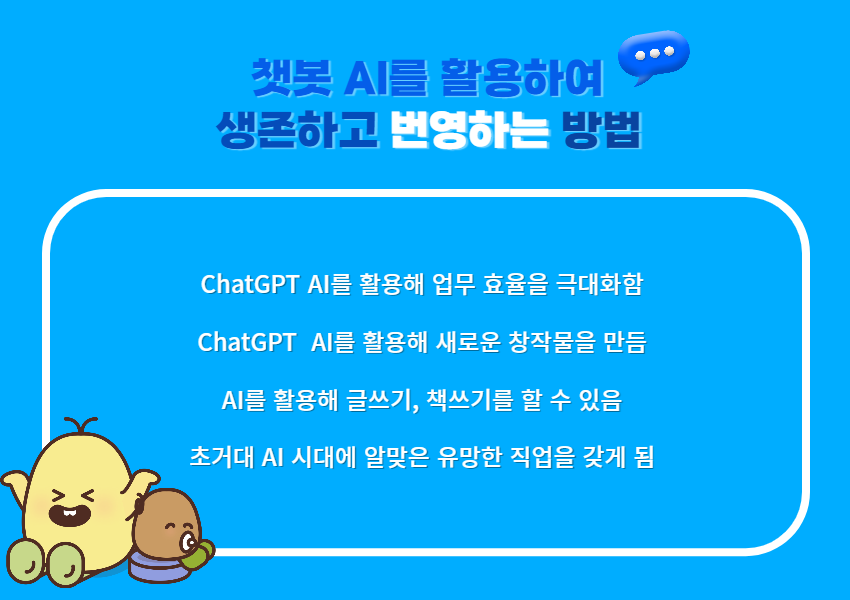 챗봇 AI를 활용하여
생존하고 번영하는 방법

ChatGPT AI를 활용해 업무 효율을 극대화함

ChatGPT AI를 활용해 새로운 창작물을 만듬

AI를 활용해 글쓰기, 책쓰기를 할 수 있음

초거대 AI 시대에 알맞은 유망한 직업을 갖게 됨